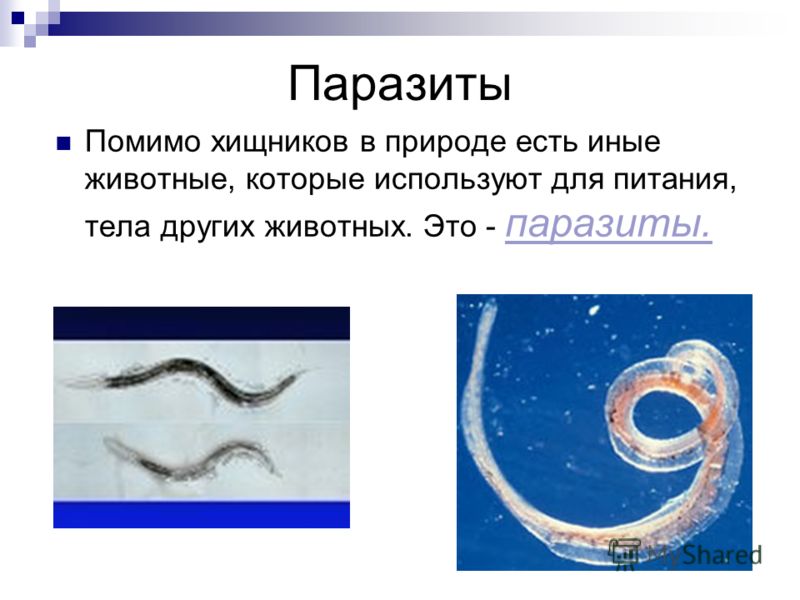 Паразиты

Помимо хищников в природе есть иные животные, которые используют для питания, тела других животных. Это - паразиты.

MyShared